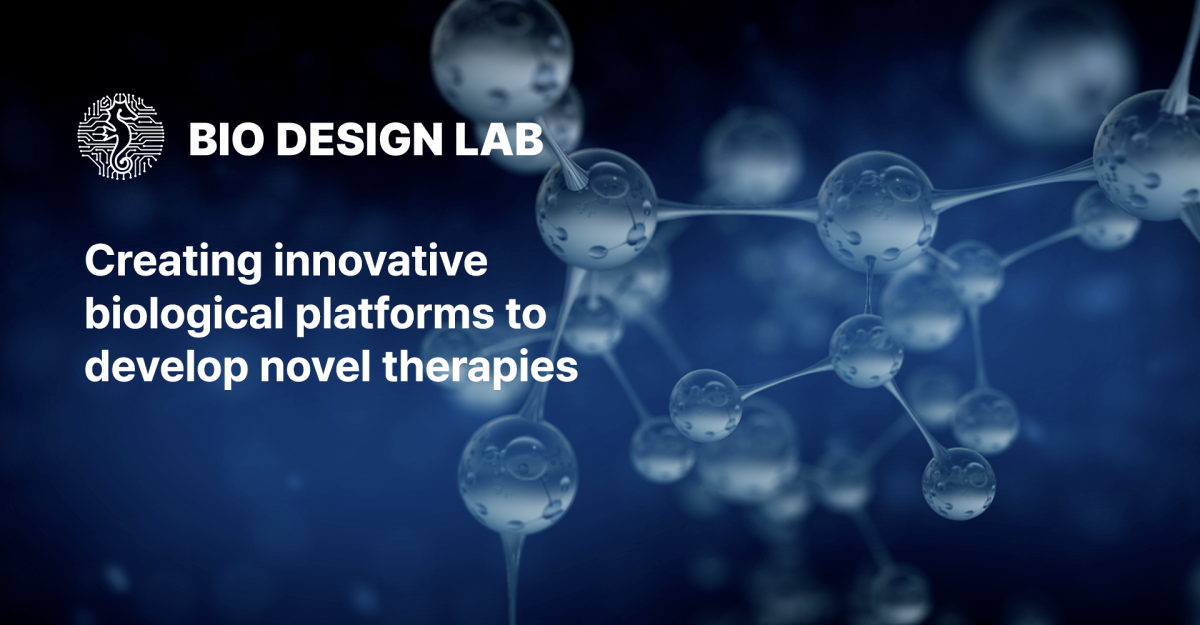 BIO DESIGN LAB

Creating innovative biological platforms to develop novel therapies